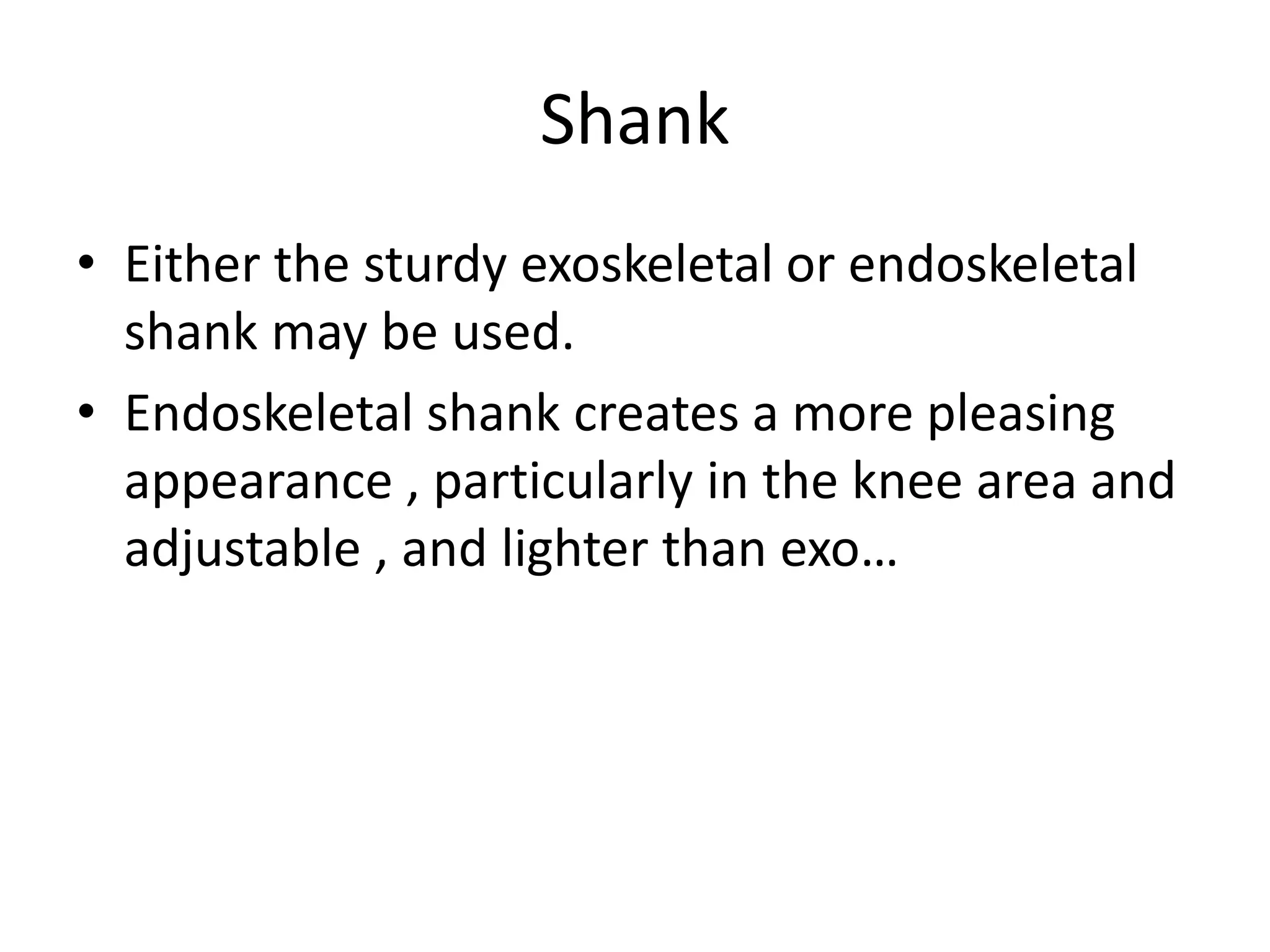 Shank

• Either the sturdy exoskeletal or endoskeletal shank may be used.
• Endoskeletal shank creates a more pleasing appearance , particularly in the knee area and adjustable , and lighter than exo…